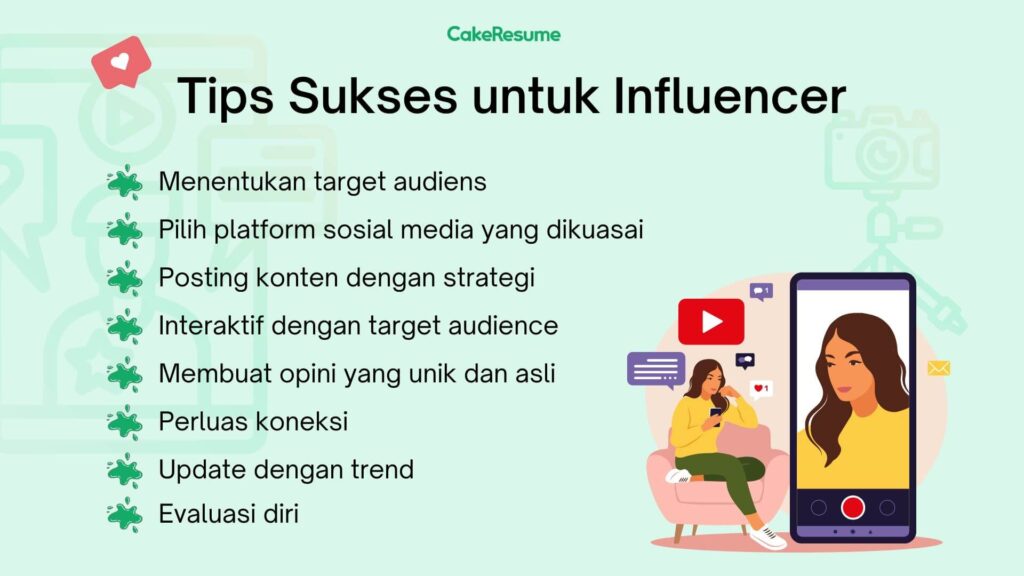 CakeResume

Tips Sukses untuk Influencer

Menentukan target audiens

Pilih platform sosial media yang dikuasai

Posting konten dengan strategi

Interaktif dengan target audience

Membuat opini yang unik dan asli

Perluas koneksi

Update dengan trend

Evaluasi diri

1

1